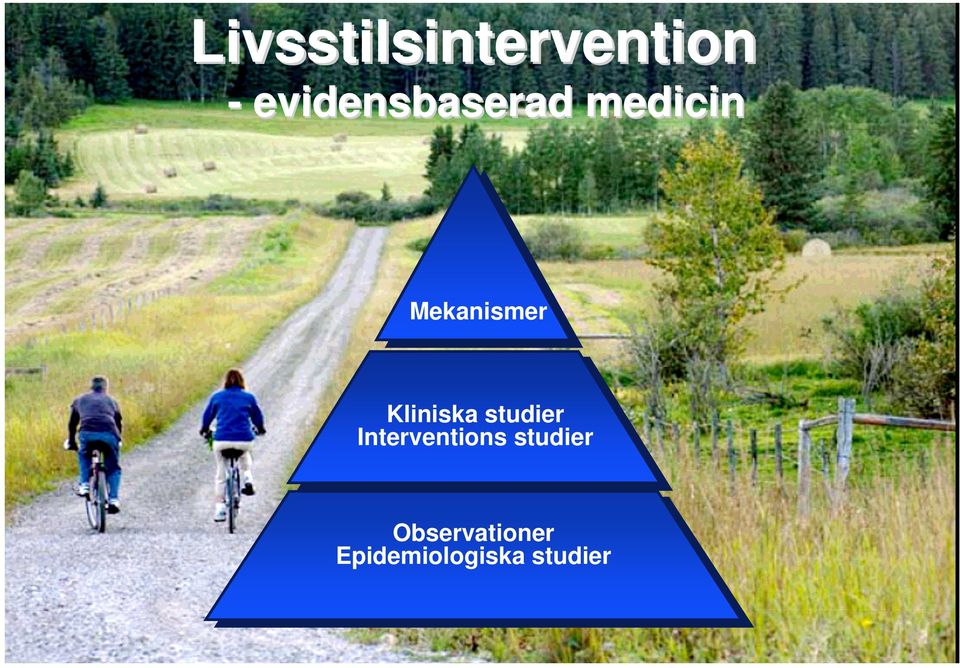 Livsstilsintervention
- evidensbaserad medicin

Mekanismer

Kliniska studier
Interventions studier

Observationer
Epidemiologiska studier